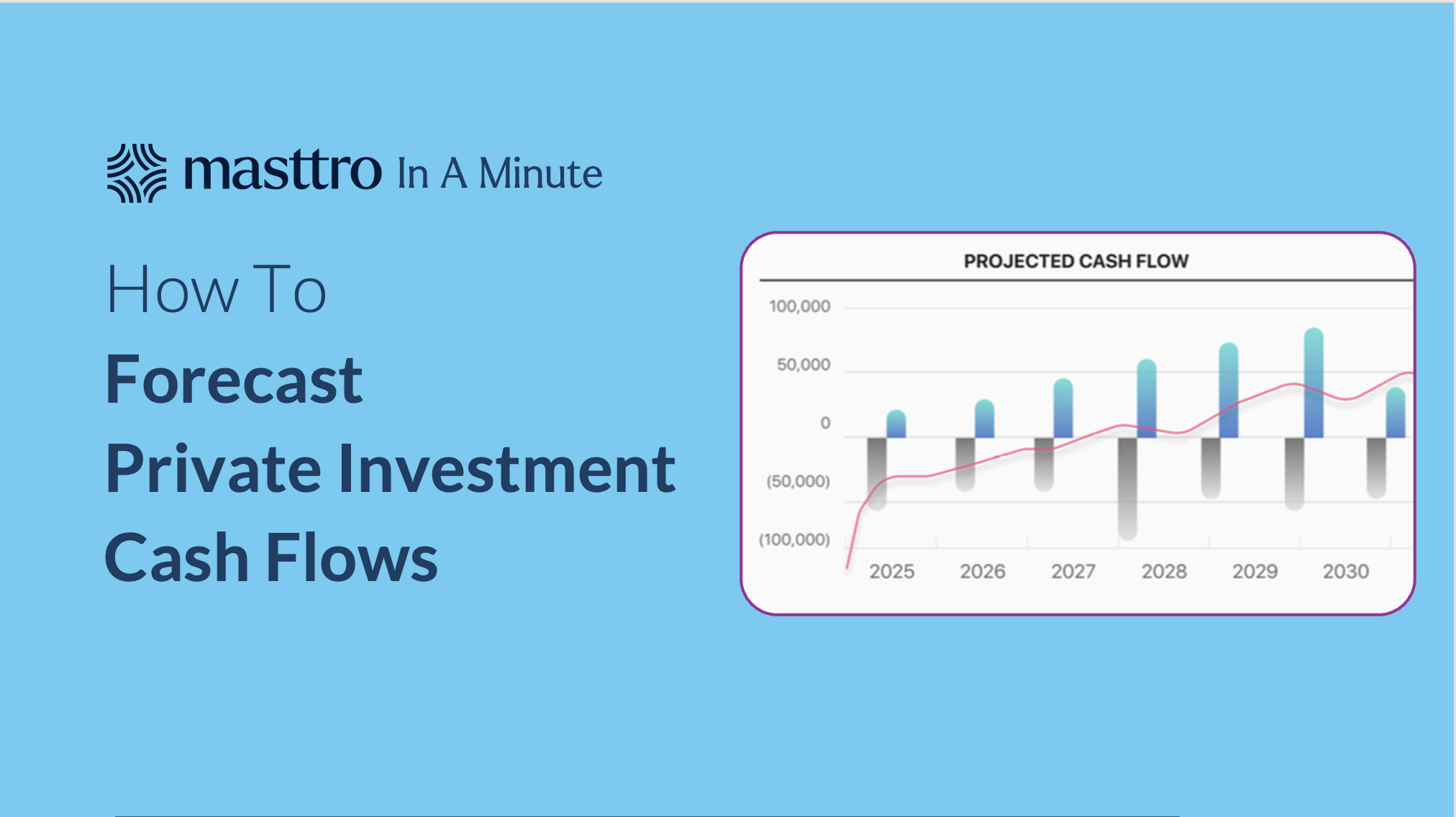 masttro In A Minute

How To

Forecast

Private Investment

Cash Flows

PROJECTED CASH FLOW

100,000
50,000
0
(50,000)
(100,000)

2025 2026 2027 2028 2029 2030